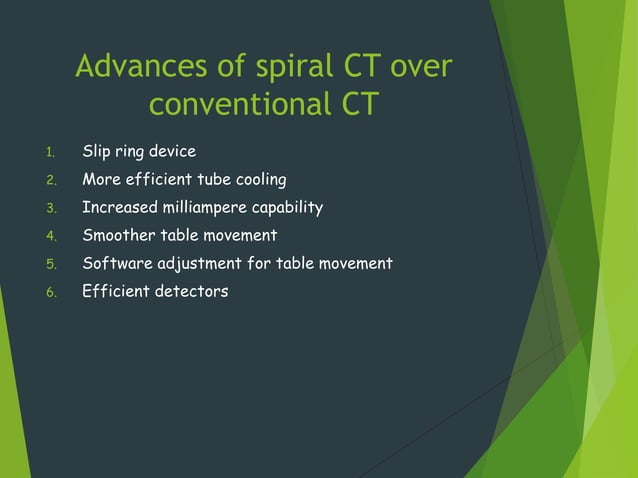 Advances of spiral CT over conventional CT

1. Slip ring device
2. More efficient tube cooling
3. Increased milliampere capability
4. Smoother table movement
5. Software adjustment for table movement
6. Efficient detectors